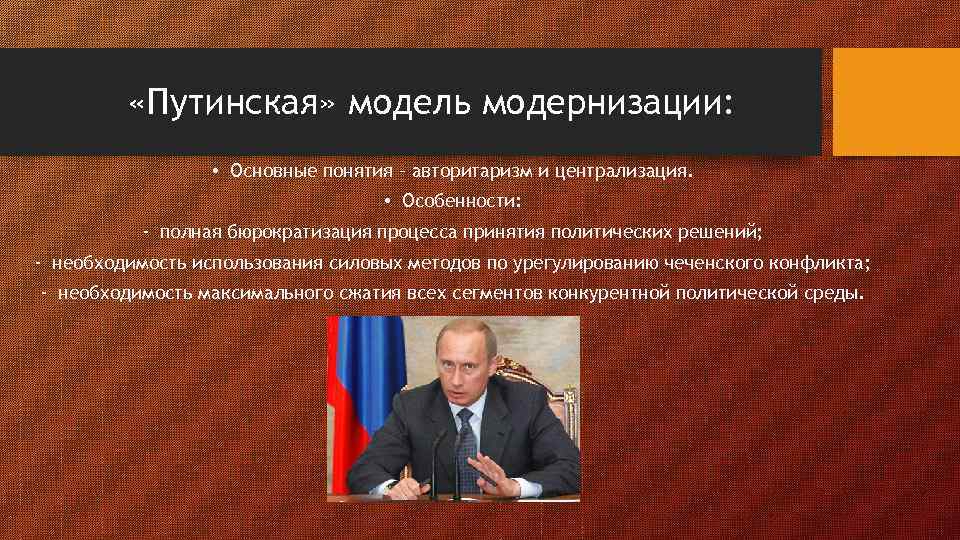 «Путинская» модель модернизации:

• Основные понятия – авторитаризм и централизация.

• Особенности:

- полная бюрократизация процесса принятия политических решений;

- необходимость использования силовых методов по урегулированию чеченского конфликта;

- необходимость максимального сжатия всех сегментов конкурентной политической среды.